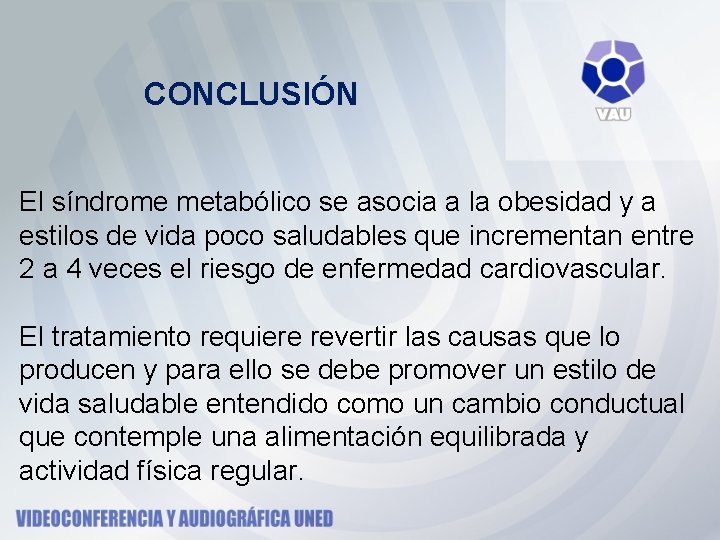 CONCLUSIÓN

VAU

El síndrome metabólico se asocia a la obesidad y a estilos de vida poco saludables que incrementan entre 2 a 4 veces el riesgo de enfermedad cardiovascular.

El tratamiento requiere revertir las causas que lo producen y para ello se debe promover un estilo de vida saludable entendido como un cambio conductual que contemple una alimentación equilibrada y actividad física regular.

VIDEOCONFERENCIA Y AUDIOGRÁFICA UNED